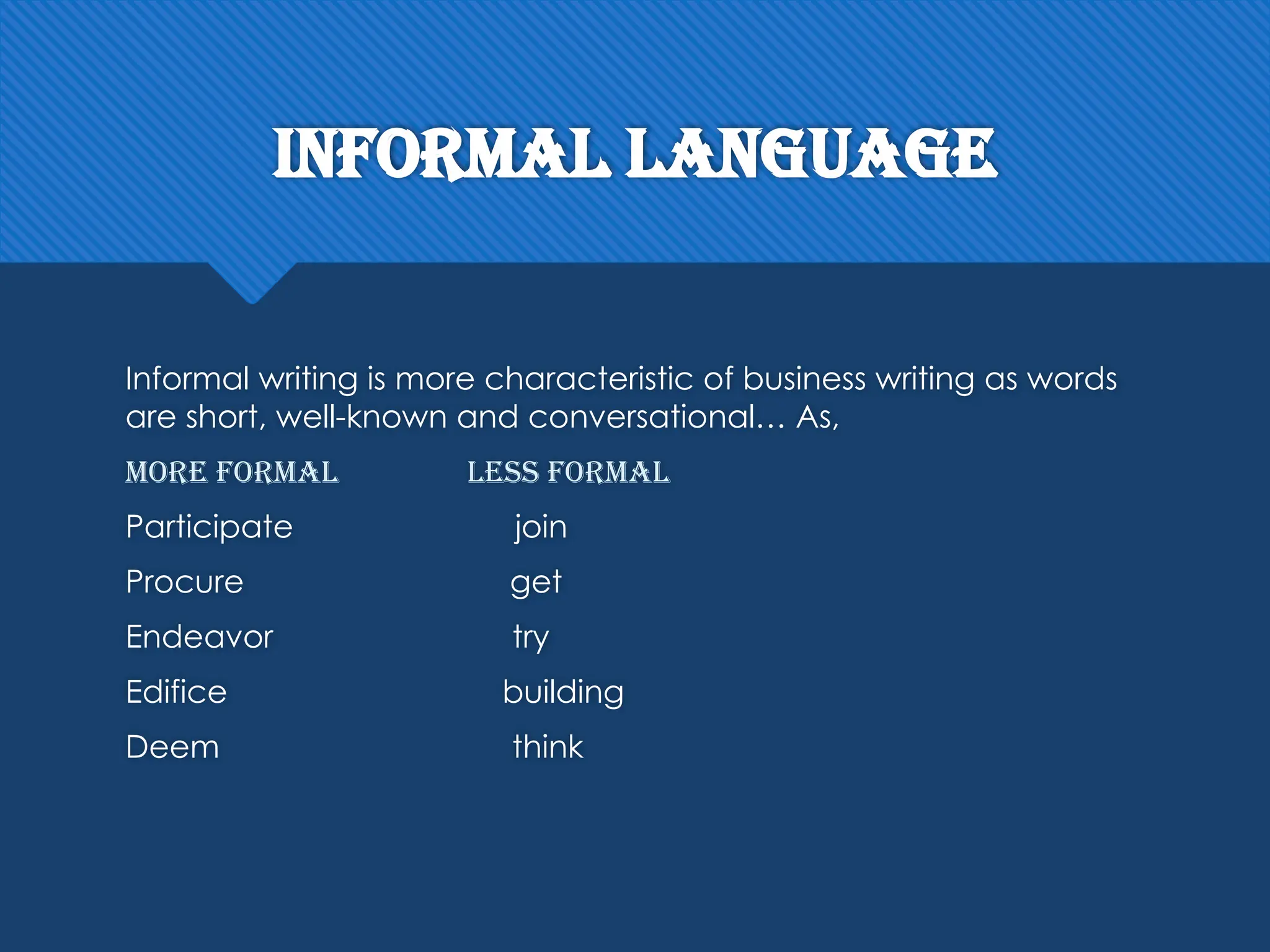 INFORMAL LANGUAGE

Informal writing is more characteristic of business writing as words are short, well-known and conversational… As,

| MORE FORMAL | LESS FORMAL |
|---|---|
| Participate | join |
| Procure | get |
| Endeavor | try |
| Edifice | building |
| Deem | think |